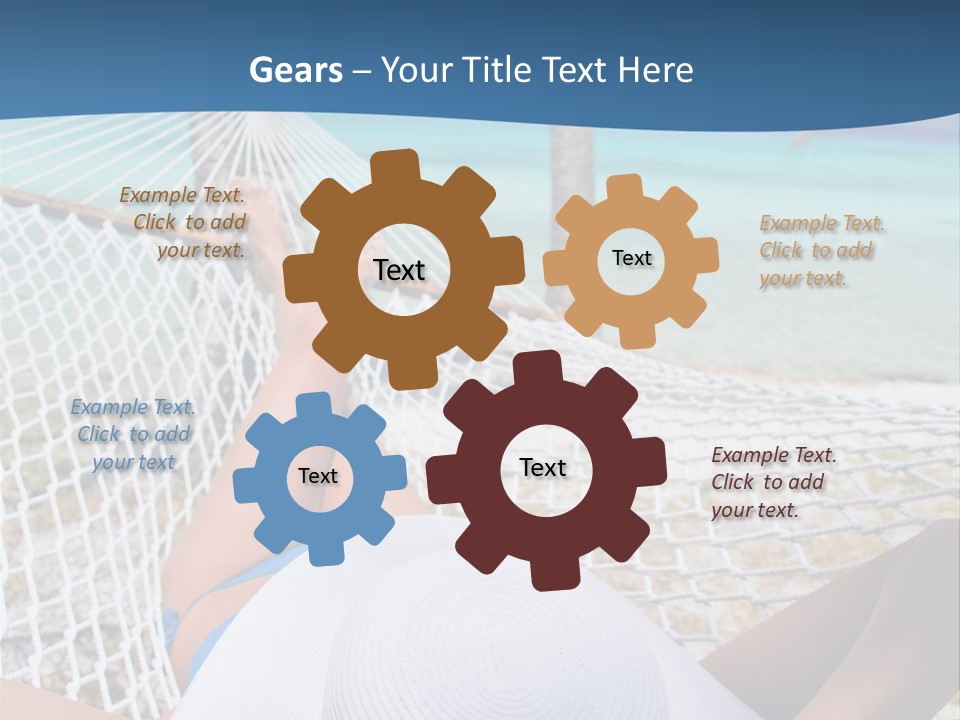 Gears – Your Title Text Here

Example Text. Click to add your text.

Text

Text

Example Text. Click to add your text.

Example Text. Click to add your text

Text

Text

Example Text. Click to add your text.